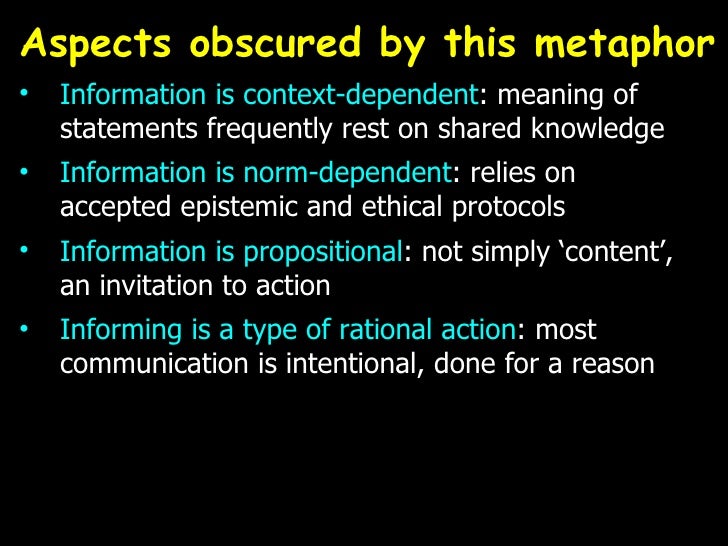 Aspects obscured by this metaphor

• Information is context-dependent: meaning of statements frequently rest on shared knowledge

• Information is norm-dependent: relies on accepted epistemic and ethical protocols

• Information is propositional: not simply ‘content’, an invitation to action

• Informing is a type of rational action: most communication is intentional, done for a reason